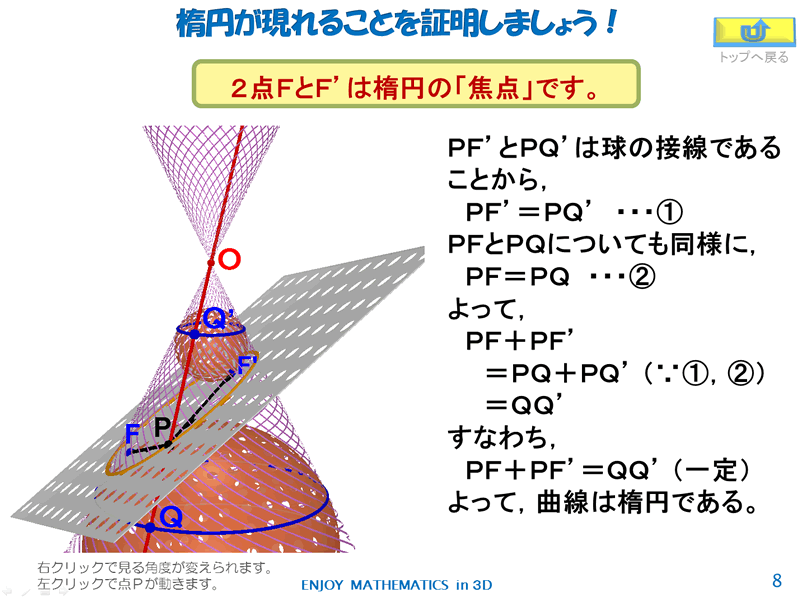 楕円が現れることを証明しましょう！

トップへ戻る

２点FとF’は楕円の「焦点」です。

O

Q'

F'

F

P

Q

PF’とPQ’は球の接線であることから，

PF’＝PQ’ ・・・①

PFとPQについても同様に，

PF＝PQ ・・・②

よって，

PF＋PF’

＝PQ＋PQ’（∵①，②）

＝QQ’

すなわち，

PF＋PF’＝QQ’（一定）

よって，曲線は楕円である。

右クリックで見る角度が変えられます。
左クリックで点Pが動きます。

ENJOY MATHEMATICS in 3D

8